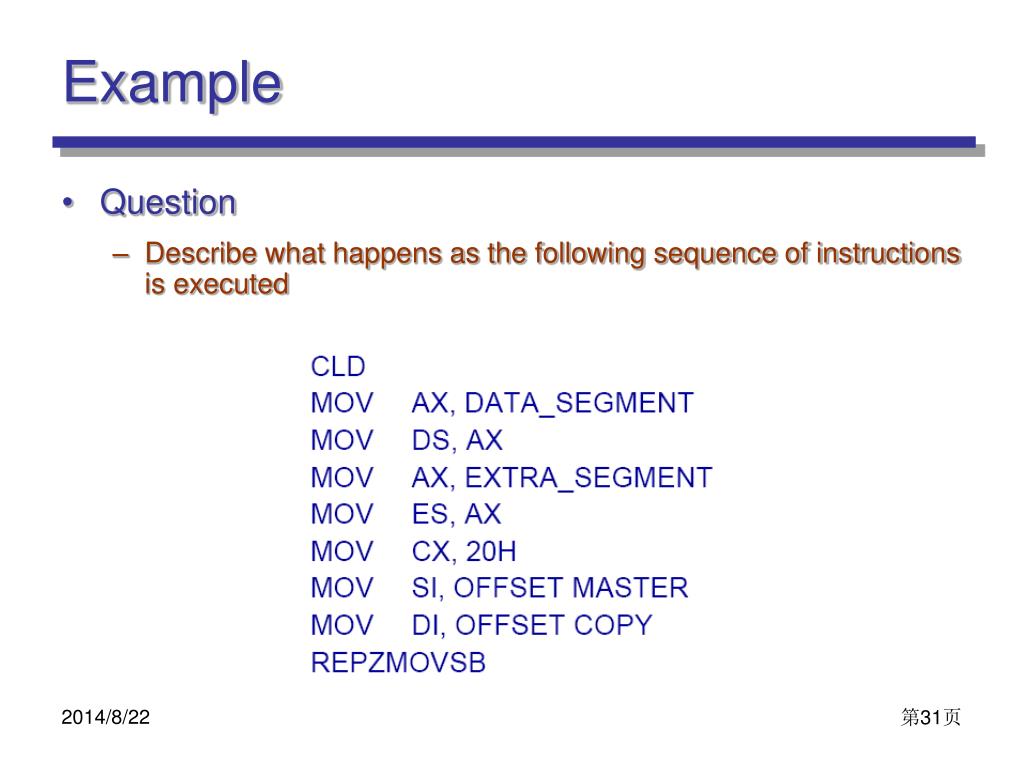 Example

• Question

– Describe what happens as the following sequence of instructions is executed

CLD
MOV AX, DATA_SEGMENT
MOV DS, AX
MOV AX, EXTRA_SEGMENT
MOV ES, AX
MOV CX, 20H
MOV SI, OFFSET MASTER
MOV DI, OFFSET COPY
REPZMOVSB

2014/8/22

第31页